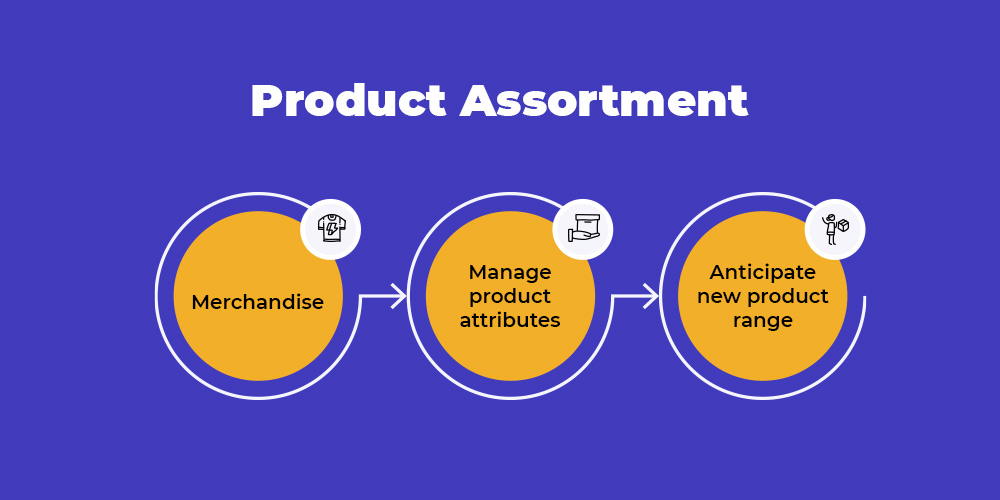 Product Assortment

Merchandise

Manage product attributes

Anticipate new product range